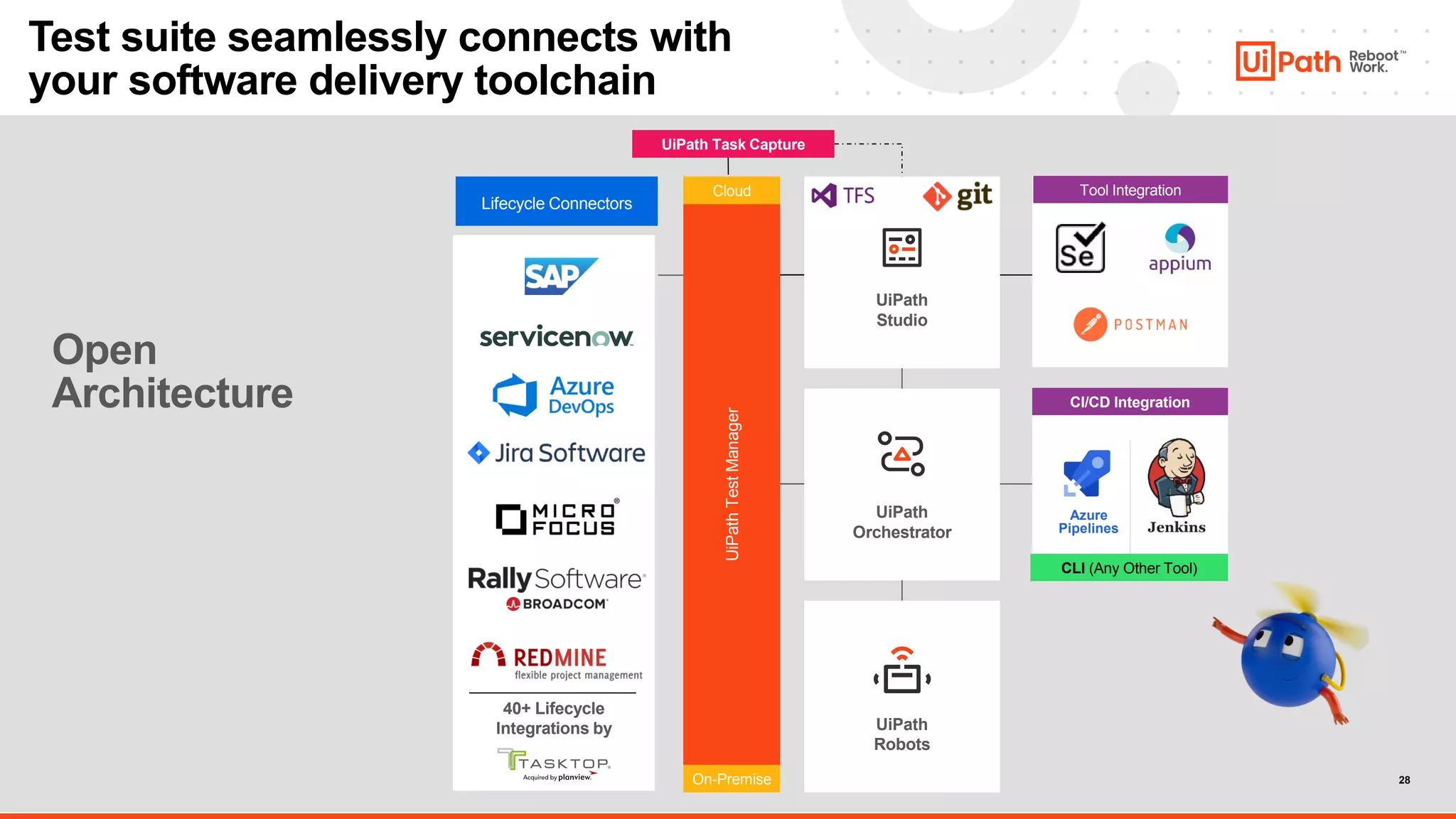 Test suite seamlessly connects with your software delivery toolchain

UiPath Reboot™ Work.

Open Architecture

UiPath Task Capture

Lifecycle Connectors

SAP

servicenow

Azure DevOps

Jira Software

MICRO FOCUS

Rally Software

BROADCOM

REDMINE flexible project management

40+ Lifecycle Integrations by

TASKTOP Acquired by planview

Cloud

UiPath Test Manager

On-Premise

TFS

git

UiPath Studio

UiPath Orchestrator

UiPath Robots

Tool Integration

Se

appium

POSTMAN

CI/CD Integration

Azure Pipelines

Jenkins

CLI (Any Other Tool)

28